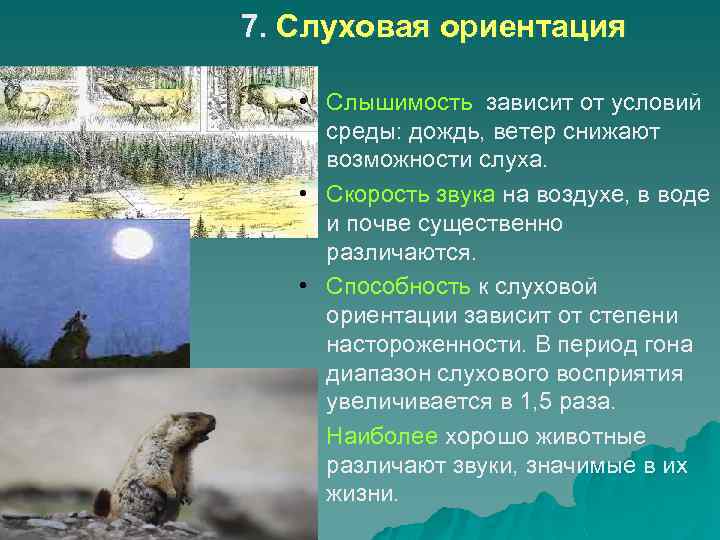 7. Слуховая ориентация

• Слышимость зависит от условий среды: дождь, ветер снижают возможности слуха.

• Скорость звука на воздухе, в воде и почве существенно различаются.

• Способность к слуховой ориентации зависит от степени настороженности. В период гона диапазон слухового восприятия увеличивается в 1,5 раза.

Наиболее хорошо животные различают звуки, значимые в их жизни.